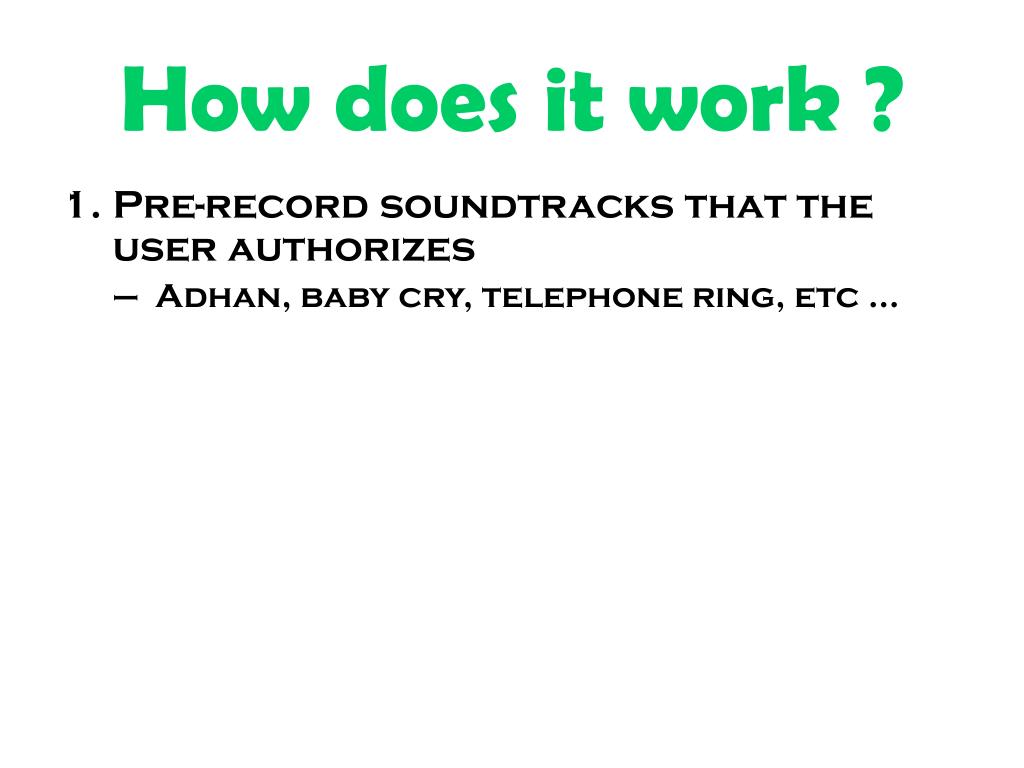 How does it work ?

1. Pre-record soundtracks that the user authorizes
– Adhan, baby cry, telephone ring, etc …